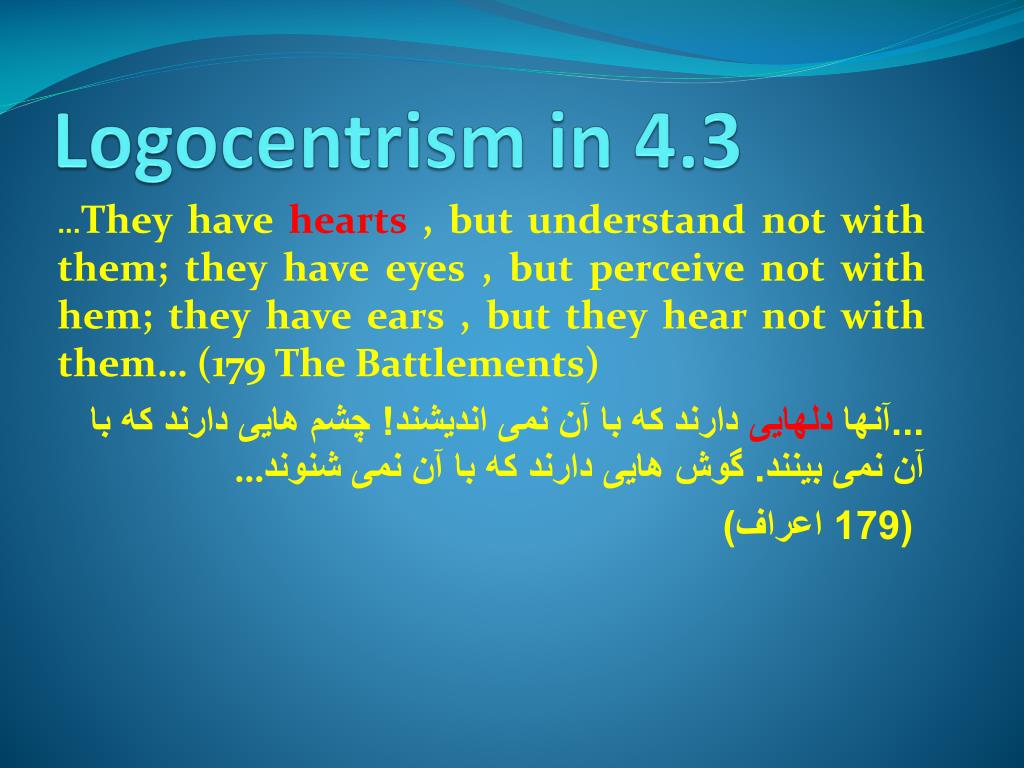 Logocentrism in 4.3

…They have hearts , but understand not with them; they have eyes , but perceive not with hem; they have ears , but they hear not with them… (179 The Battlements)

...آنها دلهایی دارند که با آن نمی اندیشند! چشم هایی دارند که با آن نمی بینند. گوش هایی دارند که با آن نمی شنوند...

(179 اعراف)